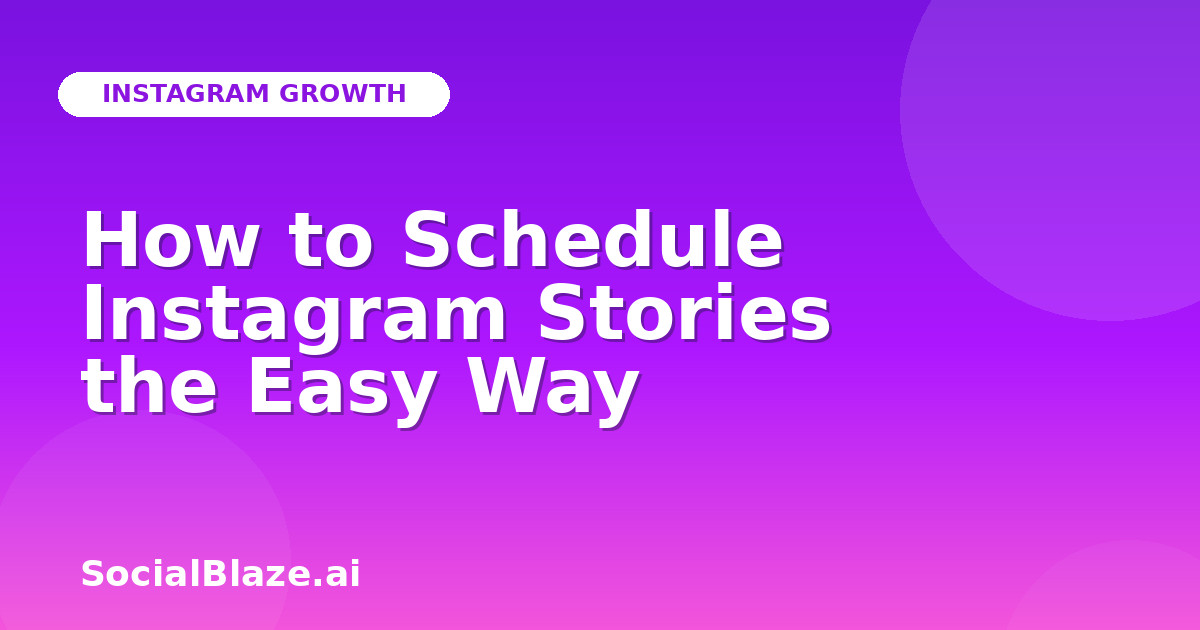 INSTAGRAM GROWTH

How to Schedule Instagram Stories the Easy Way

SocialBlaze.ai